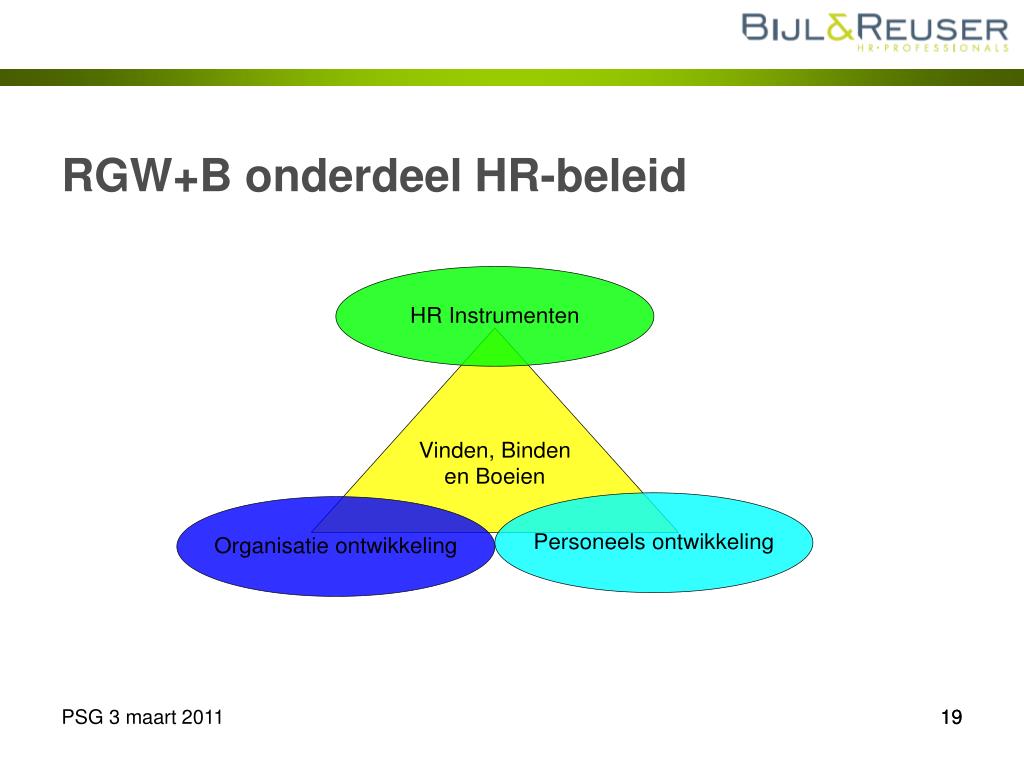 BIJL&REUSER
HR·PROFESSIONALS

RGW+B onderdeel HR-beleid

HR Instrumenten

Vinden, Binden en Boeien

Organisatie ontwikkeling

Personeels ontwikkeling

PSG 3 maart 2011

19